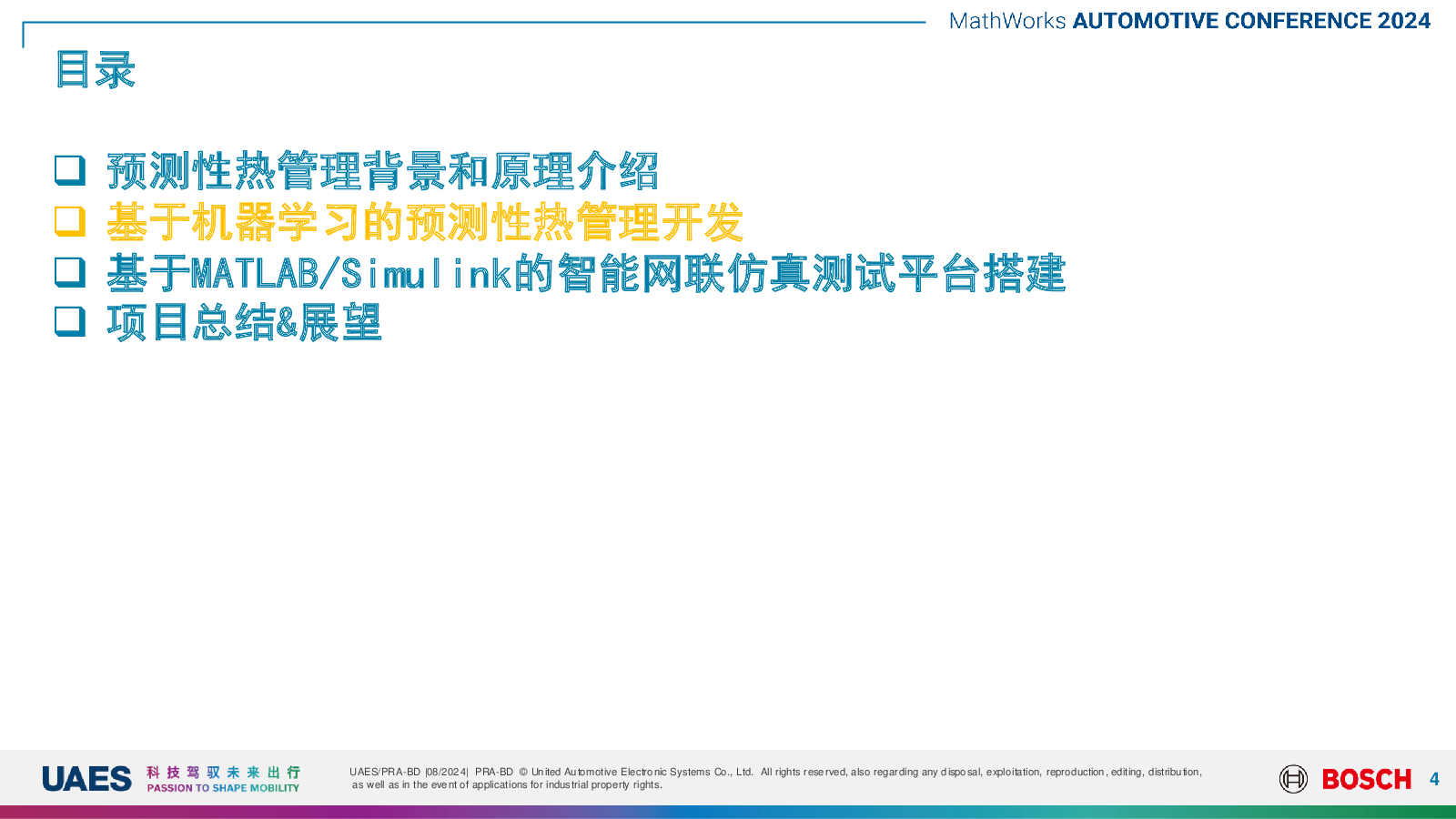 MathWorks AUTOMOTIVE CONFERENCE 2024

目录

❑ 预测性热管理背景和原理介绍
❑ 基于机器学习的预测性热管理开发
❑ 基于MATLAB/Simulink的智能网联仿真测试平台搭建
❑ 项目总结&展望

UAES 科技驾驭未来出行 PASSION TO SHAPE MOBILITY

UAES/PRA-BD |08/2024| PRA-BD © United Automotive Electronic Systems Co., Ltd. All rights reserved, also regarding any disposal, exploitation, reproduction, editing, distribution, as well as in the event of applications for industrial property rights.

BOSCH 4